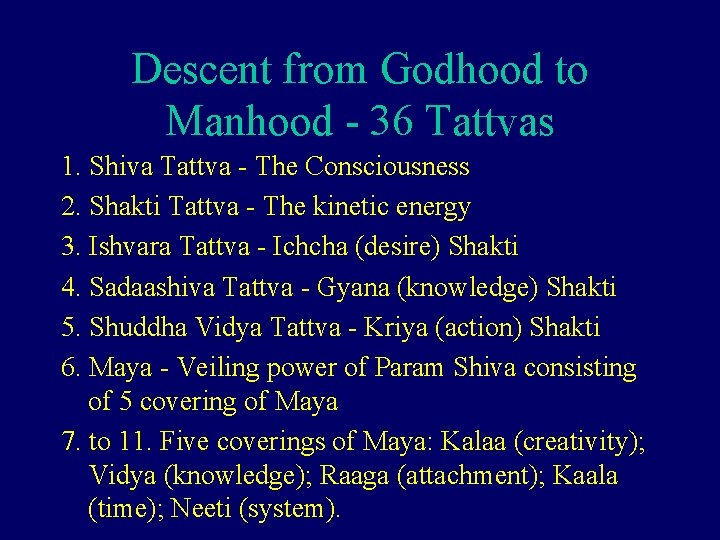 Descent from Godhood to Manhood - 36 Tattvas

1. Shiva Tattva - The Consciousness

2. Shakti Tattva - The kinetic energy

3. Ishvara Tattva - Ichcha (desire) Shakti

4. Sadaashiva Tattva - Gyana (knowledge) Shakti

5. Shuddha Vidya Tattva - Kriya (action) Shakti

6. Maya - Veiling power of Param Shiva consisting of 5 covering of Maya

7. to 11. Five coverings of Maya: Kalaa (creativity); Vidya (knowledge); Raaga (attachment); Kaala (time); Neeti (system).